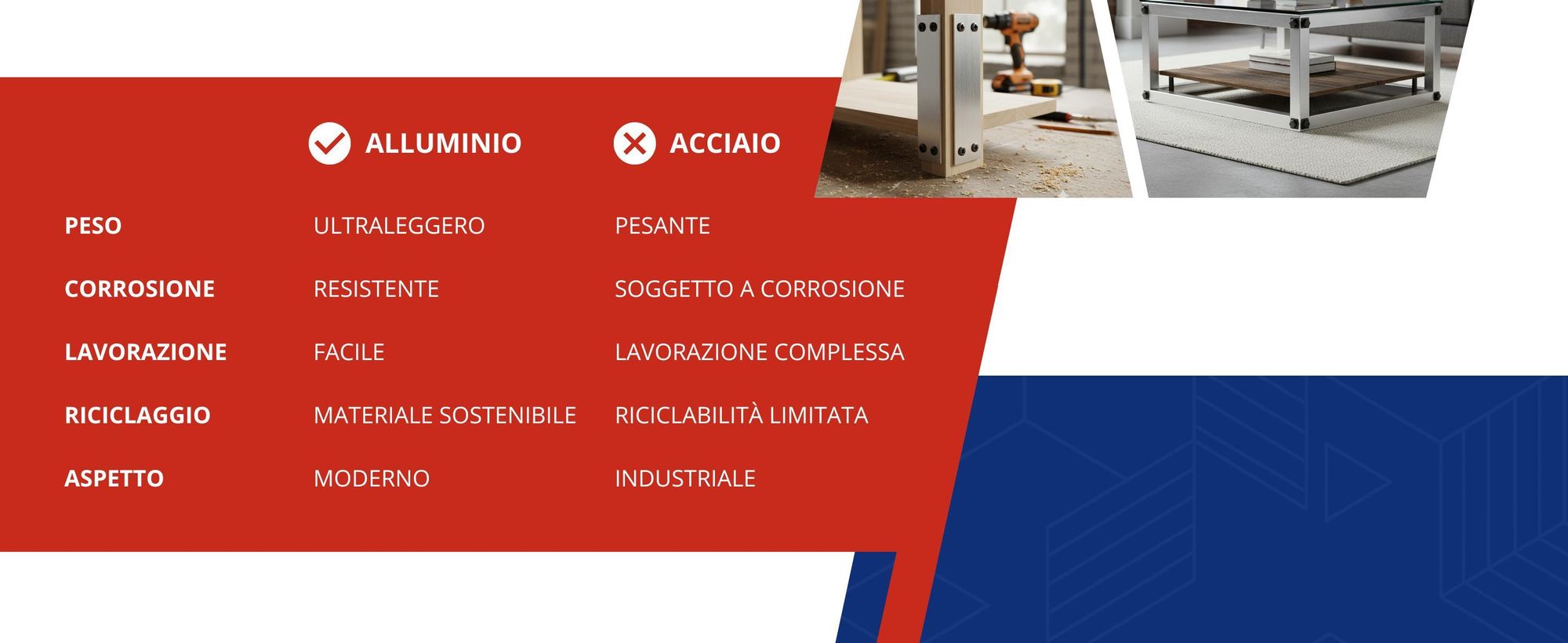 | | ALLUMINIO | ACCIAIO |
|---|---|---|
| PESO | ULTRALEGGERO | PESANTE |
| CORROSIONE | RESISTENTE | SOGGETTO A CORROSIONE |
| LAVORAZIONE | FACILE | LAVORAZIONE COMPLESSA |
| RICICLAGGIO | MATERIALE SOSTENIBILE | RICICLABILITÀ LIMITATA |
| ASPETTO | MODERNO | INDUSTRIALE |